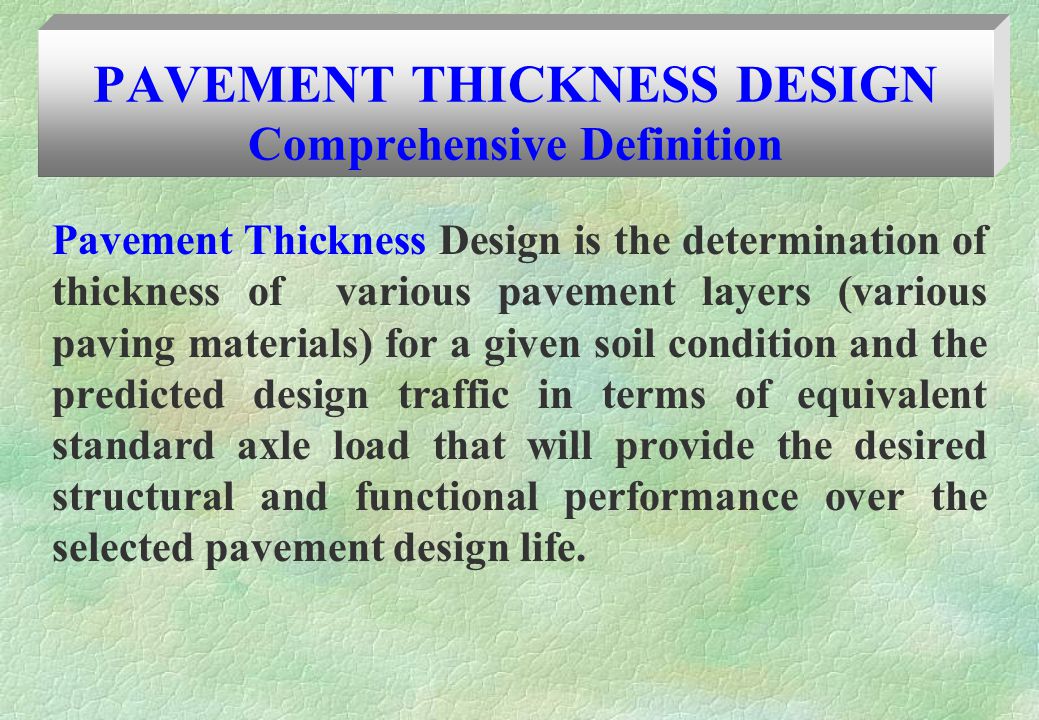 PAVEMENT THICKNESS DESIGN
Comprehensive Definition

Pavement Thickness Design is the determination of thickness of various pavement layers (various paving materials) for a given soil condition and the predicted design traffic in terms of equivalent standard axle load that will provide the desired structural and functional performance over the selected pavement design life.